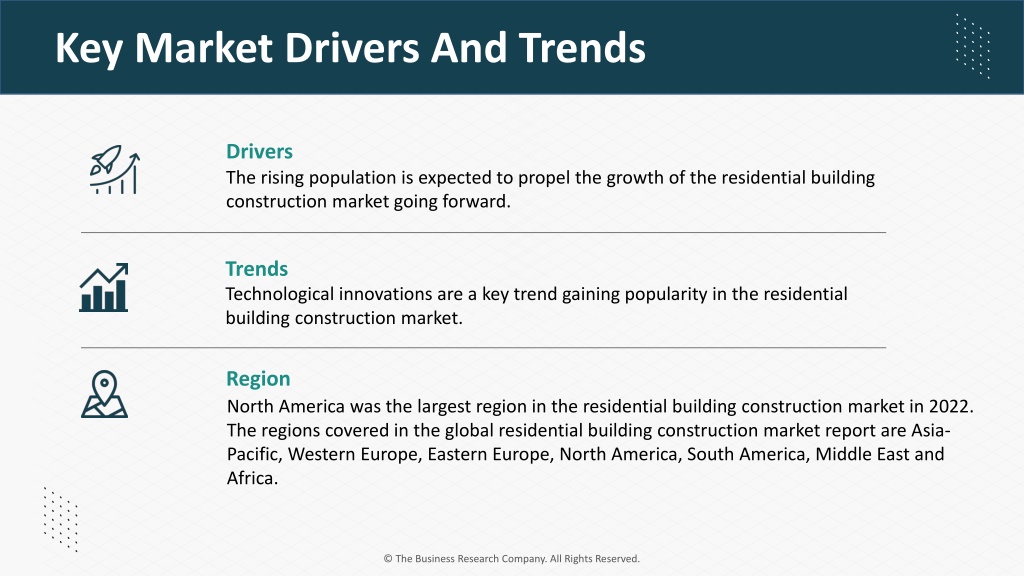 Key Market Drivers And Trends

Drivers
The rising population is expected to propel the growth of the residential building construction market going forward.

Trends
Technological innovations are a key trend gaining popularity in the residential building construction market.

Region
North America was the largest region in the residential building construction market in 2022. The regions covered in the global residential building construction market report are Asia-Pacific, Western Europe, Eastern Europe, North America, South America, Middle East and Africa.

© The Business Research Company. All Rights Reserved.